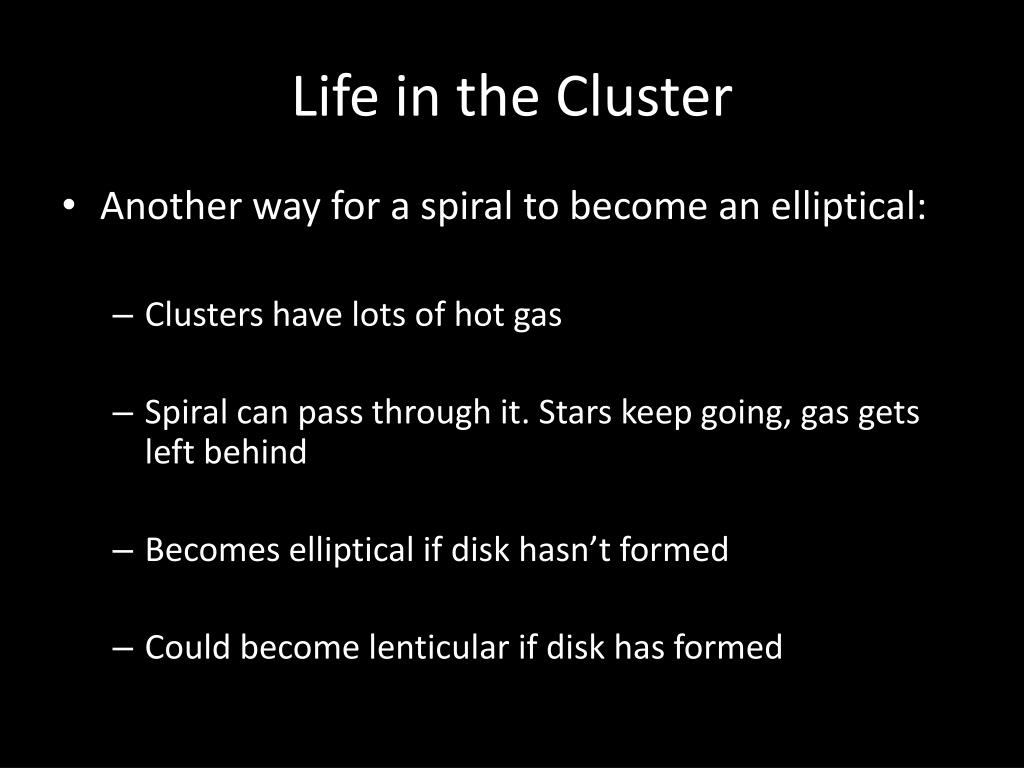 Life in the Cluster

• Another way for a spiral to become an elliptical:

– Clusters have lots of hot gas

– Spiral can pass through it. Stars keep going, gas gets left behind

– Becomes elliptical if disk hasn’t formed

– Could become lenticular if disk has formed